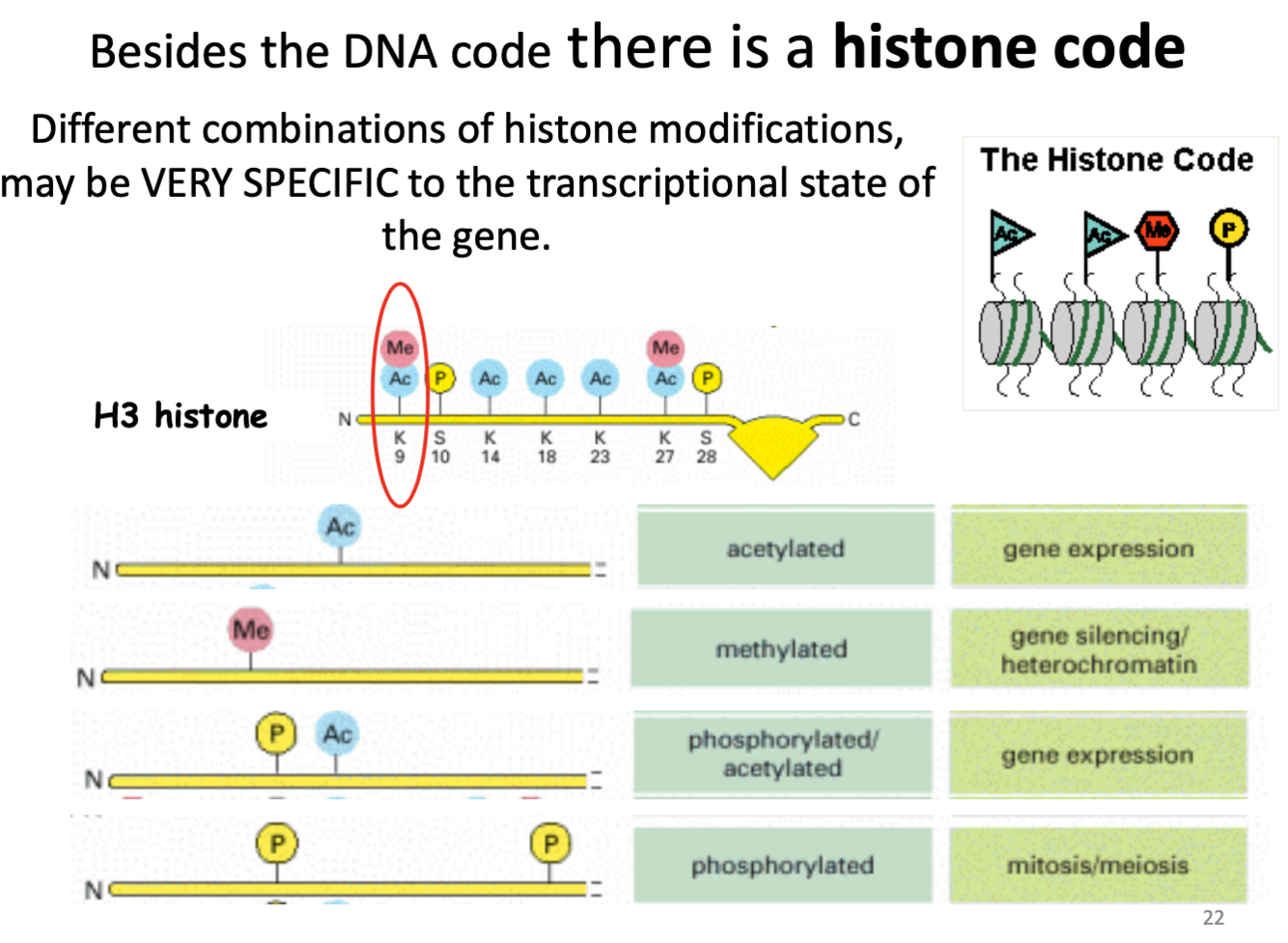 Besides the DNA code there is a histone code

Different combinations of histone modifications, may be VERY SPECIFIC to the transcriptional state of the gene.

The Histone Code

Ac Ac Me P

H3 histone

Me Me
Ac P Ac Ac Ac Ac P
N C
K 9 S 10 K 14 K 18 K 23 K 27 S 28

Ac
N
acetylated
gene expression

Me
N
methylated
gene silencing/ heterochromatin

P Ac
N
phosphorylated/ acetylated
gene expression

P P
N
phosphorylated
mitosis/meiosis

22